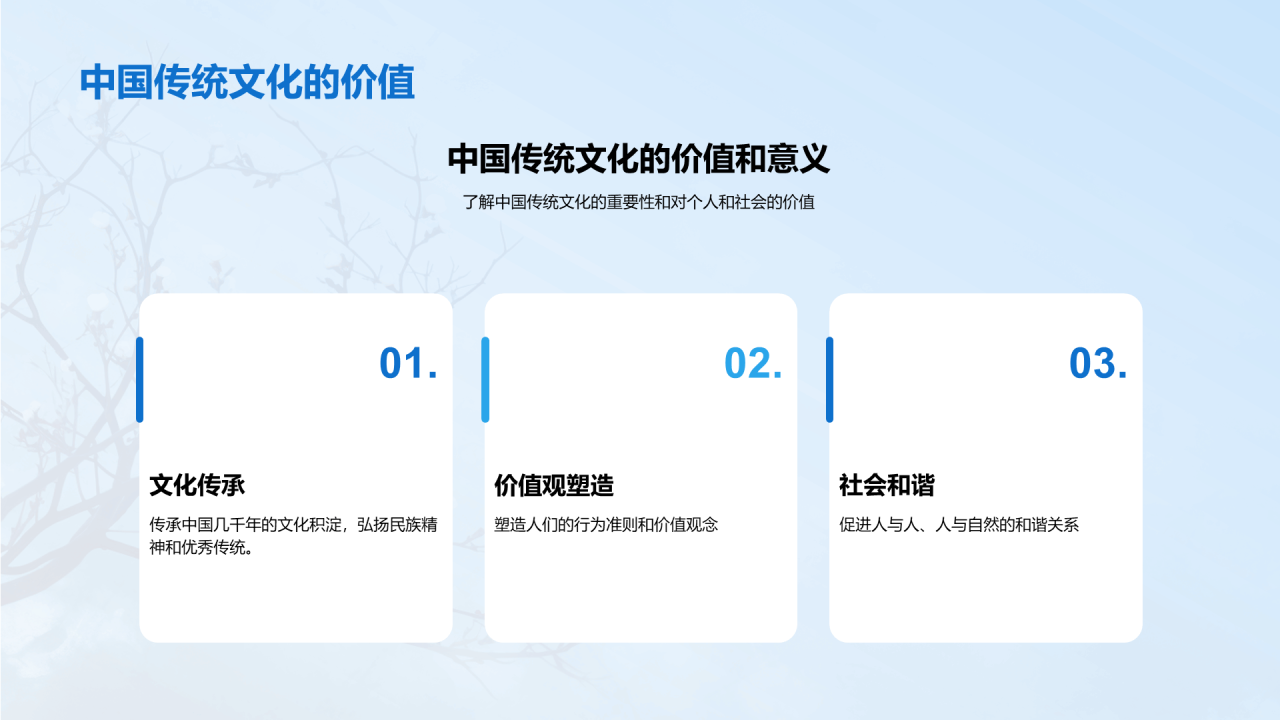 中国传统文化的价值

中国传统文化的价值和意义

了解中国传统文化的重要性和对个人和社会的价值

01.

文化传承

传承中国几千年的文化积淀，弘扬民族精神和优秀传统。

02.

价值观塑造

塑造人们的行为准则和价值观念

03.

社会和谐

促进人与人、人与自然的和谐关系